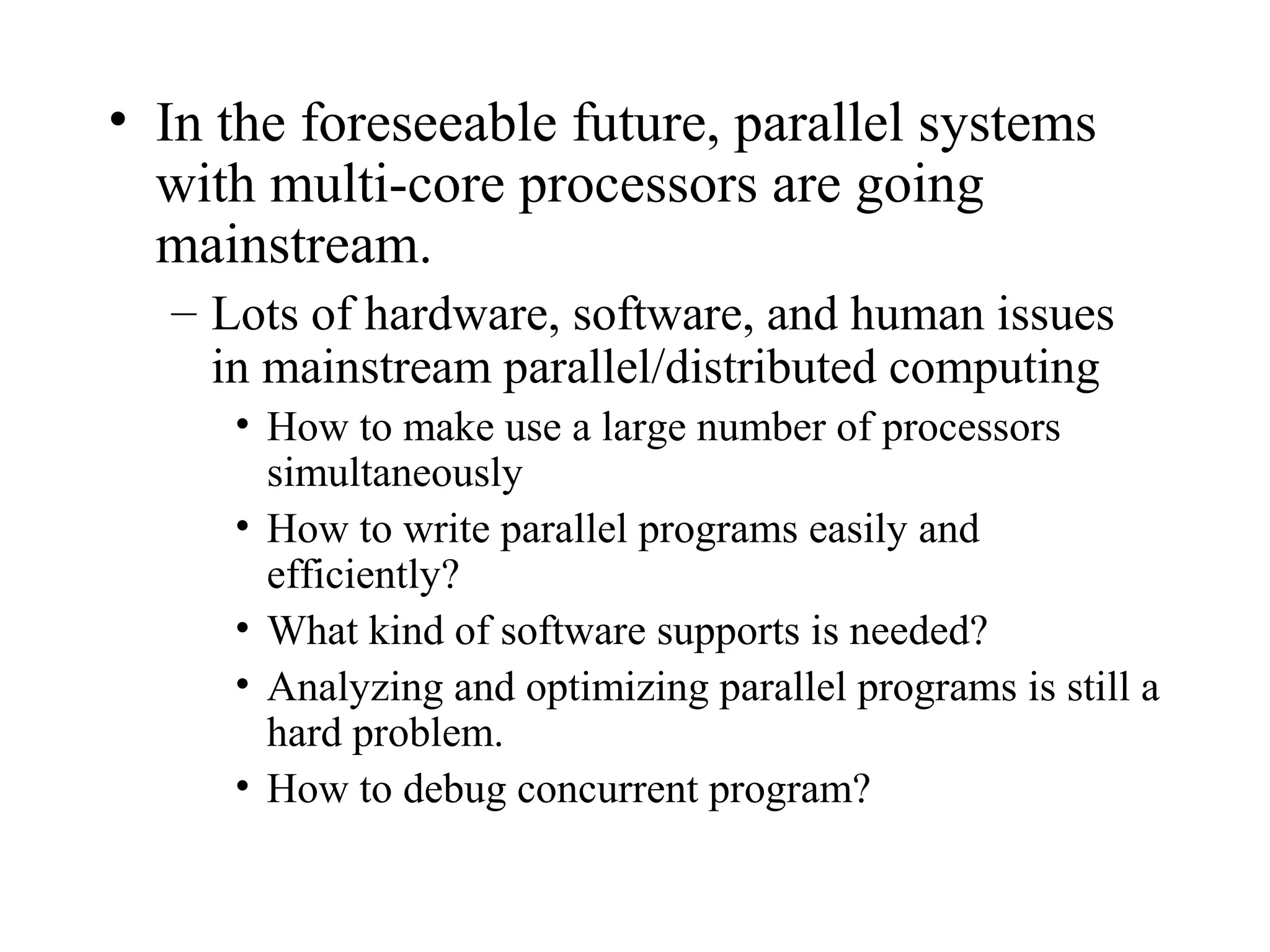 • In the foreseeable future, parallel systems with multi-core processors are going mainstream.

– Lots of hardware, software, and human issues in mainstream parallel/distributed computing

• How to make use a large number of processors simultaneously

• How to write parallel programs easily and efficiently?

• What kind of software supports is needed?

• Analyzing and optimizing parallel programs is still a hard problem.

• How to debug concurrent program?